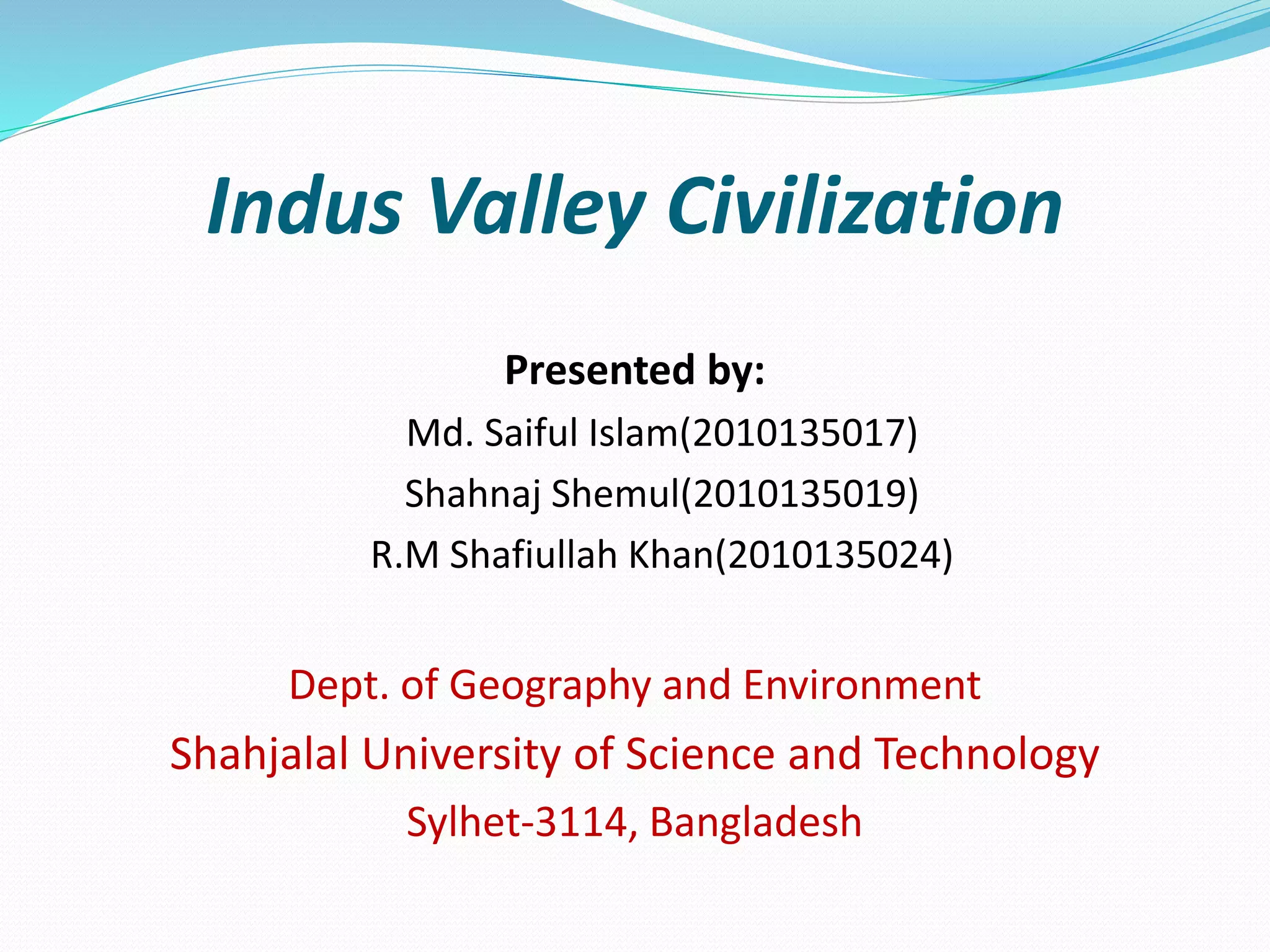 Indus Valley Civilization

Presented by:

Md. Saiful Islam(2010135017)

Shahnaj Shemul(2010135019)

R.M Shafiullah Khan(2010135024)

Dept. of Geography and Environment

Shahjalal University of Science and Technology

Sylhet-3114, Bangladesh